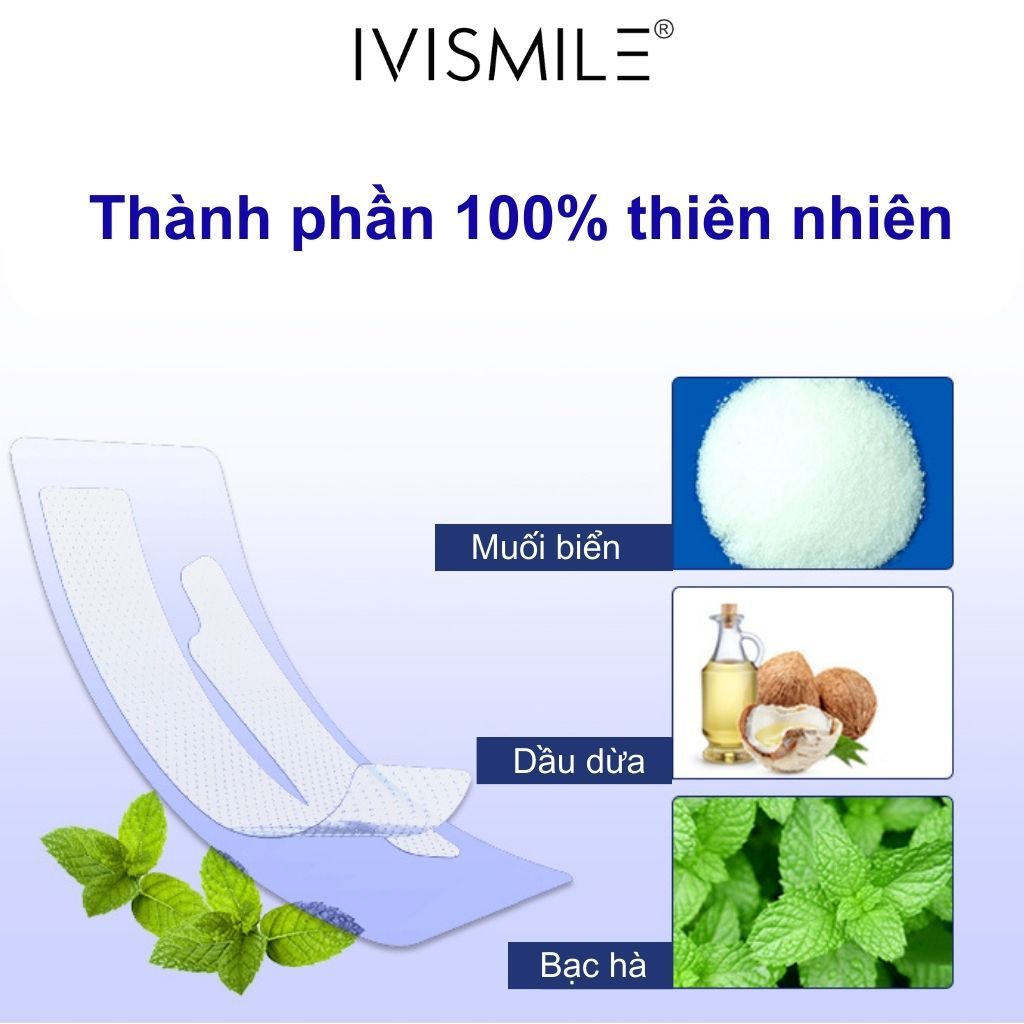 IVISMILE®

Thành phần 100% thiên nhiên

Muối biển

Dầu dừa

Bạc hà